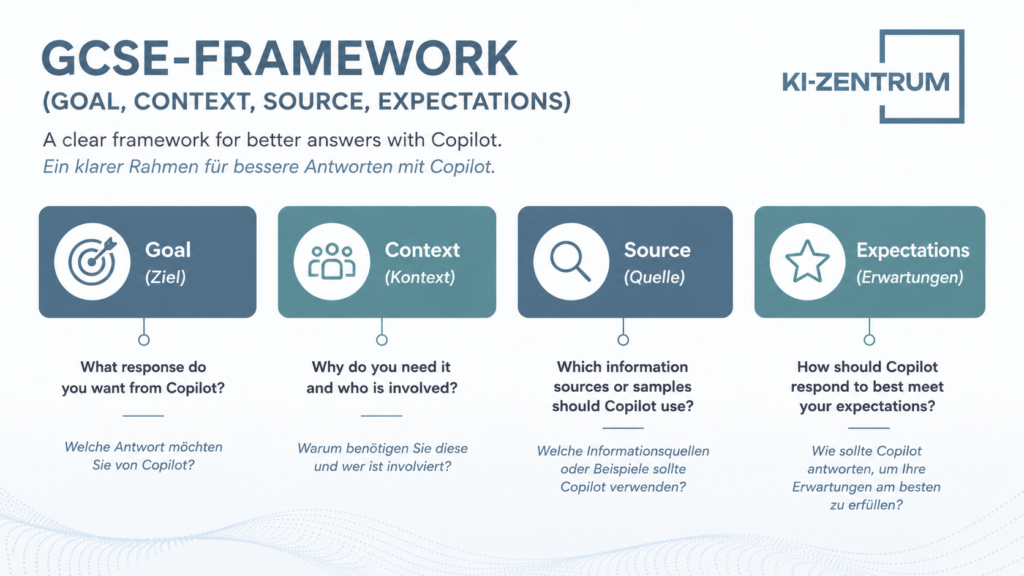 GCSE-FRAMEWORK
(GOAL, CONTEXT, SOURCE, EXPECTATIONS)

KI-ZENTRUM

A clear framework for better answers with Copilot.
Ein klarer Rahmen für bessere Antworten mit Copilot.

Goal
(Ziel)

What response do you want from Copilot?

Welche Antwort möchten Sie von Copilot?

Context
(Kontext)

Why do you need it and who is involved?

Warum benötigen Sie diese und wer ist involviert?

Source
(Quelle)

Which information sources or samples should Copilot use?

Welche Informationsquellen oder Beispiele sollte Copilot verwenden?

Expectations
(Erwartungen)

How should Copilot respond to best meet your expectations?

Wie sollte Copilot antworten, um Ihre Erwartungen am besten zu erfüllen?